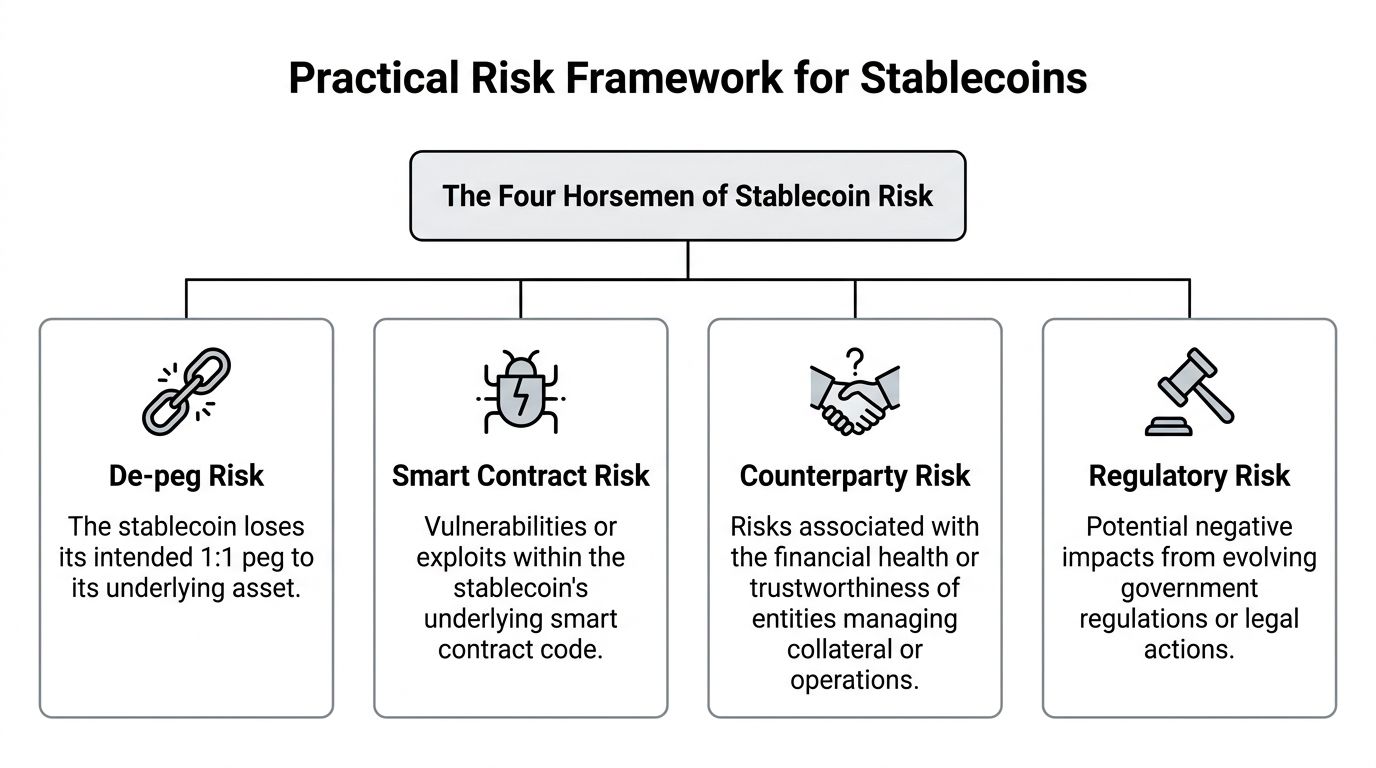 Practical Risk Framework for Stablecoins

The Four Horsemen of Stablecoin Risk

De-peg Risk

The stablecoin loses its intended 1:1 peg to its underlying asset.

Smart Contract Risk

Vulnerabilities or exploits within the stablecoin's underlying smart contract code.

?

Counterparty Risk

Risks associated with the financial health or trustworthiness of entities managing collateral or operations.

Regulatory Risk

Potential negative impacts from evolving government regulations or legal actions.